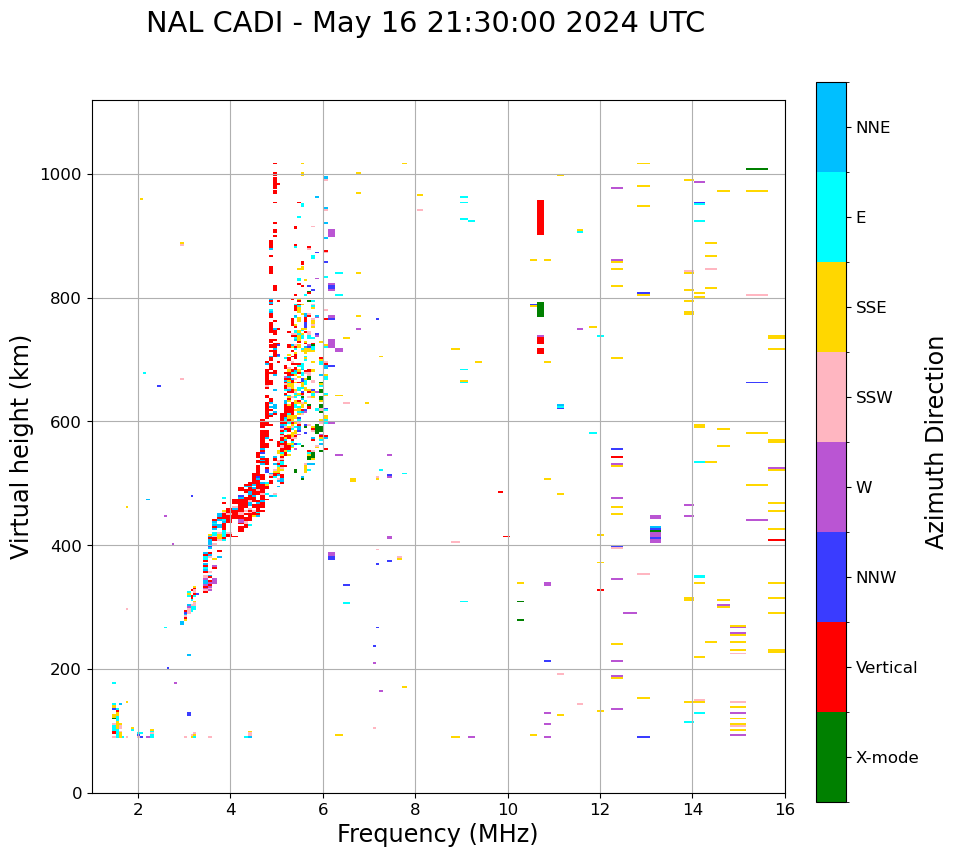 NAL CADI - May 16 21:30:00 2024 UTC

Virtual height (km)

1000
800
600
400
200
0

2
4
6
8
10
12
14
16

Frequency (MHz)

NNE
E
SSE
SSW
W
NNW
Vertical
X-mode

Azimuth Direction